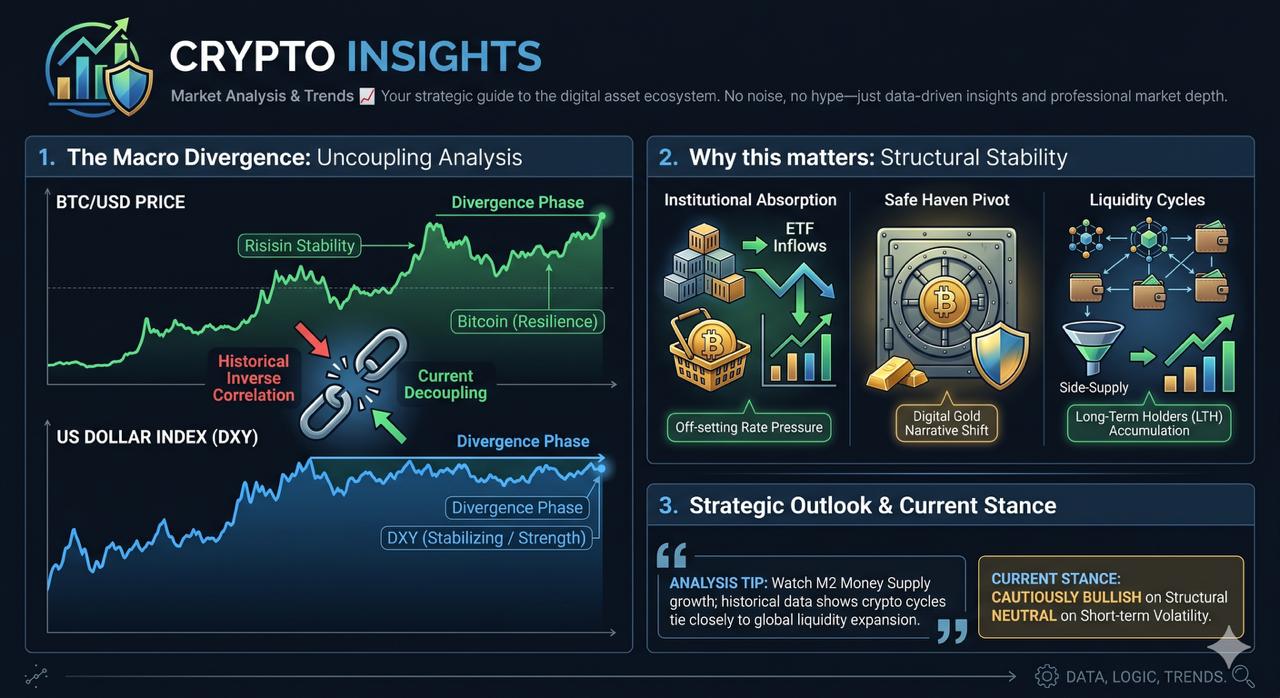 CRYPTO INSIGHTS

Market Analysis & Trends 📈 Your strategic guide to the digital asset ecosystem. No noise, no hype—just data-driven insights and professional market depth.

1. The Macro Divergence: Uncoupling Analysis

BTC/USD PRICE

Divergence Phase

Risisin Stability

Bitcoin (Resilience)

Historical Inverse Correlation

Current Decoupling

US DOLLAR INDEX (DXY)

Divergence Phase

Divergence Phase

DXY (Stabilizing / Strength)

2. Why this matters: Structural Stability

Institutional Absorption

ETF Inflows

Off-setting Rate Pressure

Safe Haven Pivot

Digital Gold Narrative Shift

Liquidity Cycles

Side-Supply

Long-Term Holders (LTH) Accumulation

3. Strategic Outlook & Current Stance

ANALYSIS TIP: Watch M2 Money Supply growth; historical data shows crypto cycles tie closely to global liquidity expansion.

CURRENT STANCE: CAUTIOUSLY BULLISH on Structural NEUTRAL on Short-term Volatility.

DATA, LOGIC, TRENDS.